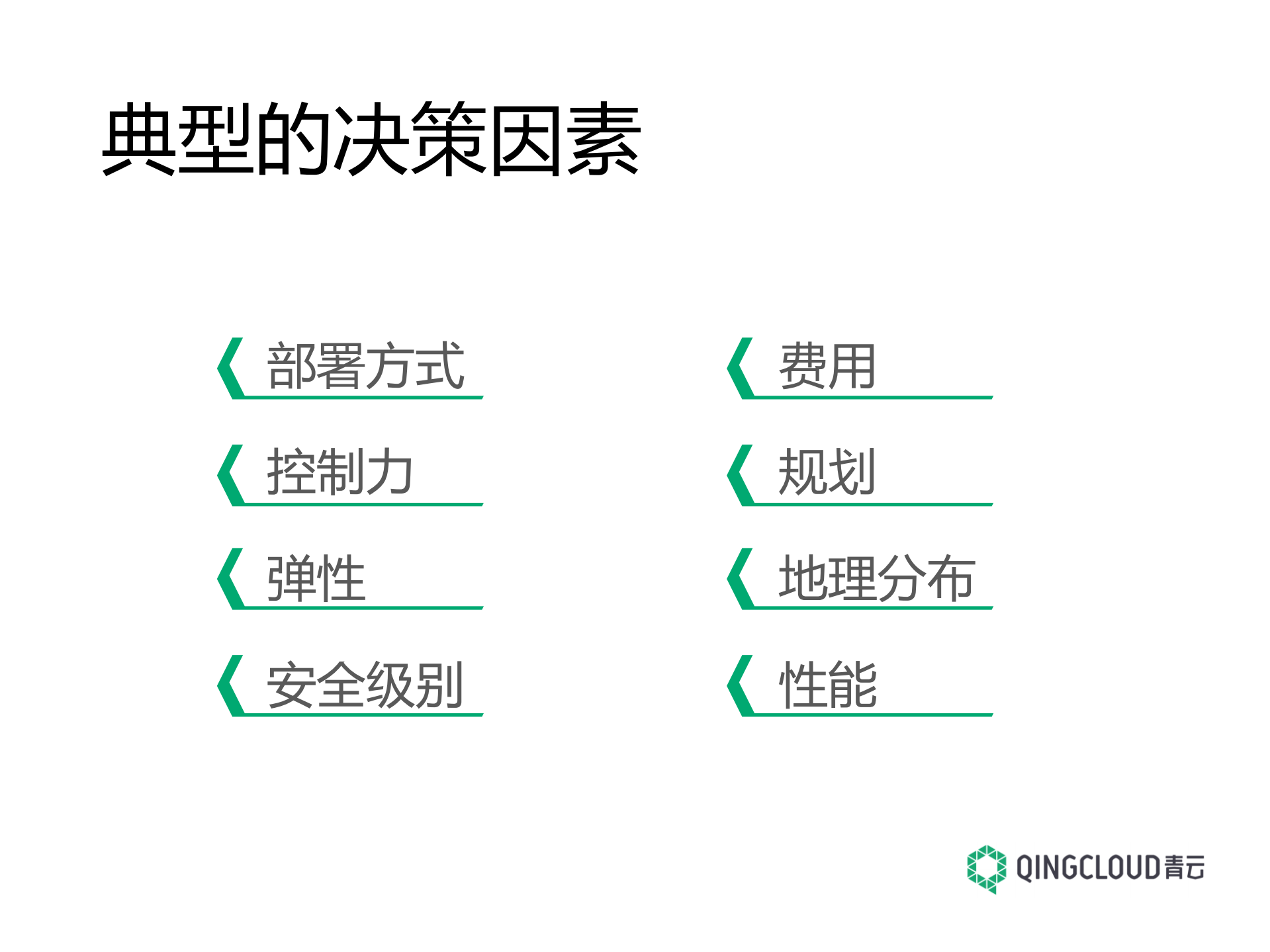 典型的决策因素

部署方式

控制力

弹性

安全级别

费用

规划

地理分布

性能

QINGCLOUD青云